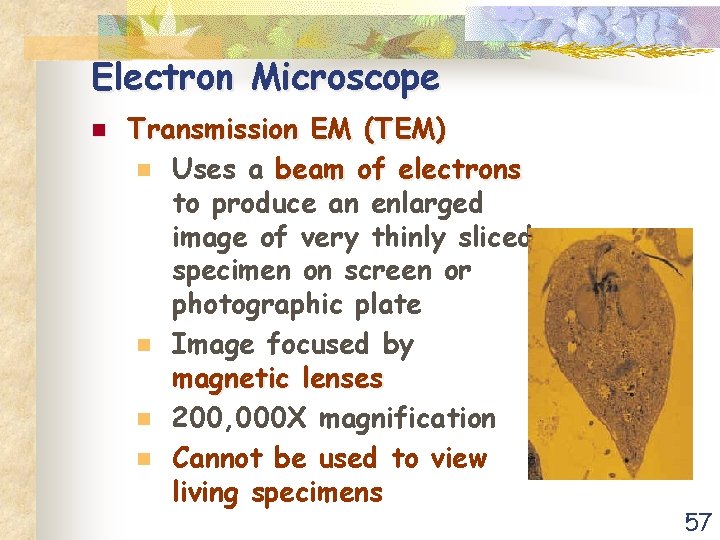 Electron Microscope

Transmission EM (TEM)

Uses a beam of electrons to produce an enlarged image of very thinly sliced specimen on screen or photographic plate

Image focused by magnetic lenses

200,000X magnification

Cannot be used to view living specimens

57